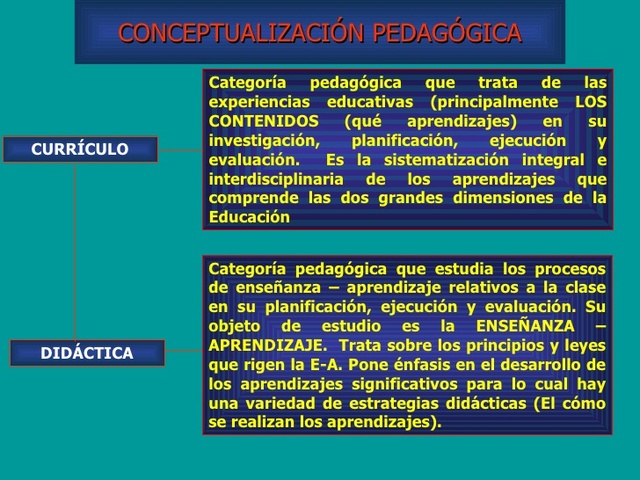 CONCEPTUALIZACIÓN PEDAGÓGICA

CURRÍCULO

Categoría pedagógica que trata de las experiencias educativas (principalmente LOS CONTENIDOS (qué aprendizajes) en su investigación, planificación, ejecución y evaluación. Es la sistematización integral e interdisciplinaria de los aprendizajes que comprende las dos grandes dimensiones de la Educación

DIDÁCTICA

Categoría pedagógica que estudia los procesos de enseñanza – aprendizaje relativos a la clase en su planificación, ejecución y evaluación. Su objeto de estudio es la ENSEÑANZA – APRENDIZAJE. Trata sobre los principios y leyes que rigen la E-A. Pone énfasis en el desarrollo de los aprendizajes significativos para lo cual hay una variedad de estrategias didácticas (El cómo se realizan los aprendizajes).